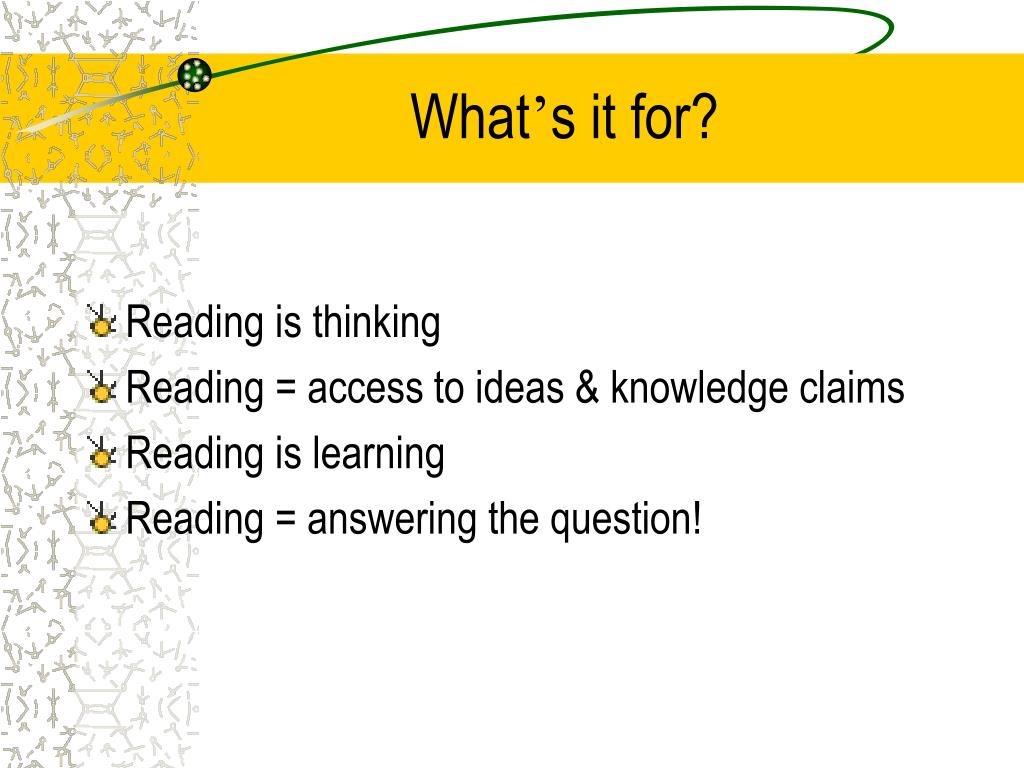 What’s it for?

Reading is thinking
Reading = access to ideas & knowledge claims
Reading is learning
Reading = answering the question!